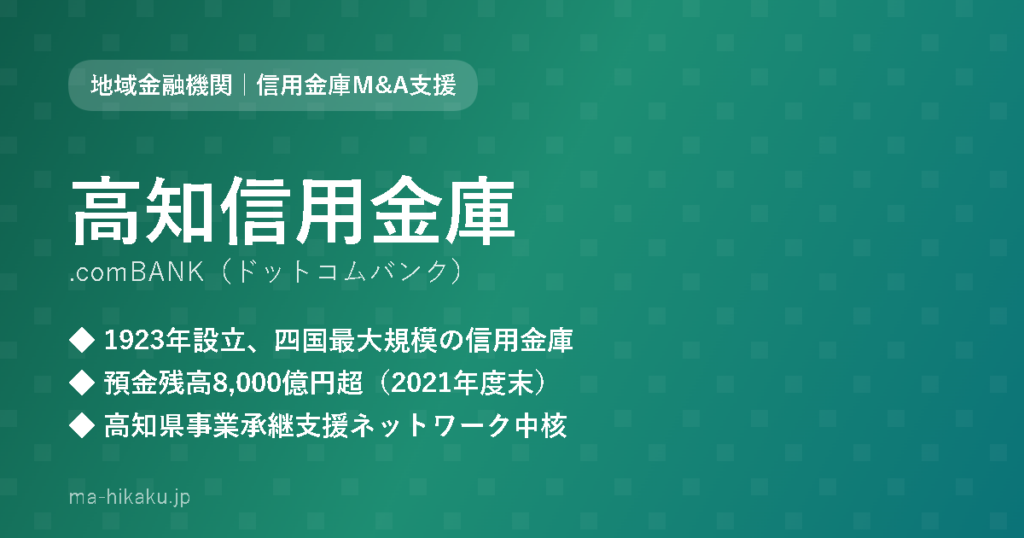 地域金融機関｜信用金庫M&A支援

高知信用金庫
.comBANK（ドットコムバンク）

◆ 1923年設立、四国最大規模の信用金庫
◆ 預金残高8,000億円超（2021年度末）
◆ 高知県事業承継支援ネットワーク中核

ma-hikaku.jp